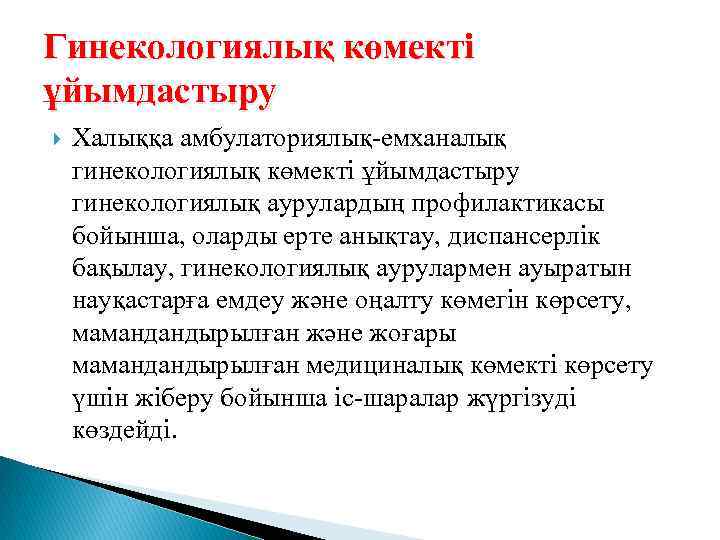 Гинекологиялық көмекті ұйымдастыру

Халыққа амбулаториялық-емханалық гинекологиялық көмекті ұйымдастыру гинекологиялық аурулардың профилактикасы бойынша, оларды ерте анықтау, диспансерлік бақылау, гинекологиялық аурулармен ауыратын науқастарға емдеу және оңалту көмегін көрсету, мамандандырылған және жоғары мамандандырылған медициналық көмекті көрсету үшін жіберу бойынша іс-шаралар жүргізуді көздейді.